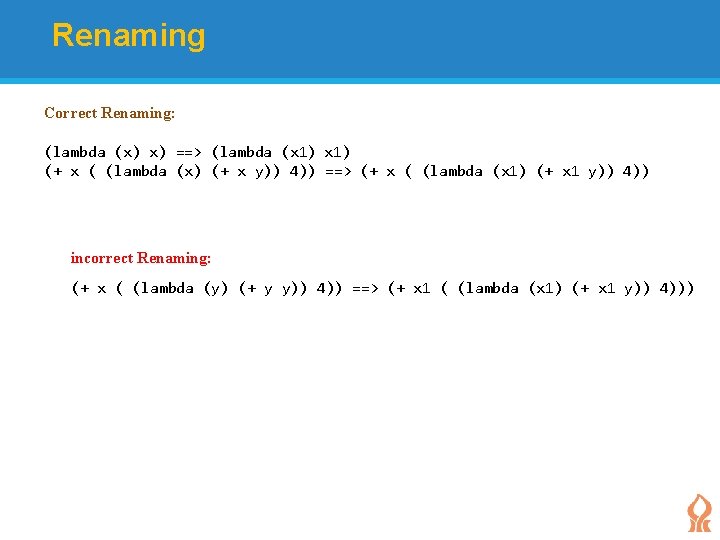 Renaming

Correct Renaming:

(lambda (x) x) ==> (lambda (x1) x1)
(+ x ( (lambda (x) (+ x y)) 4)) ==> (+ x ( (lambda (x1) (+ x1 y)) 4))

incorrect Renaming:

(+ x ( (lambda (y) (+ y y)) 4)) ==> (+ x1 ( (lambda (x1) (+ x1 y)) 4)))